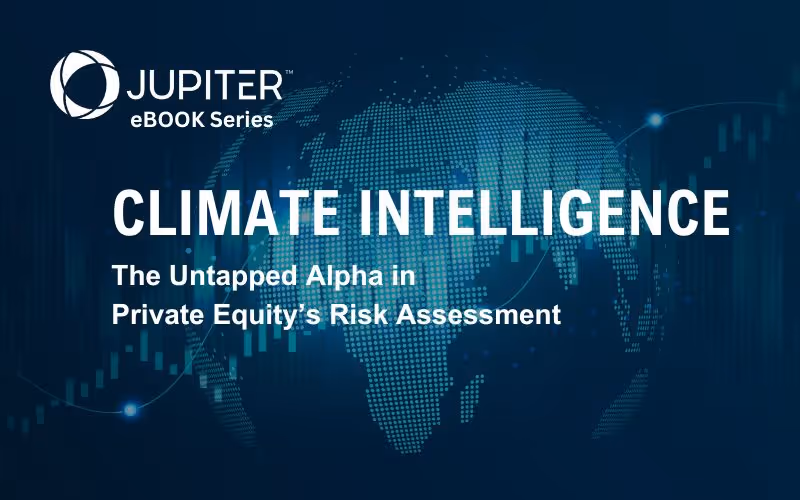 JUPITER™
eBOOK Series

CLIMATE INTELLIGENCE

The Untapped Alpha in Private Equity's Risk Assessment